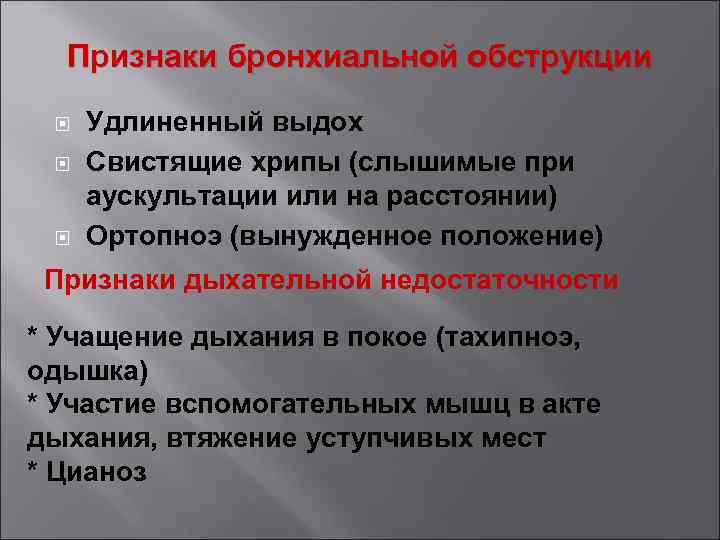 Признаки бронхиальной обструкции

Удлиненный выдох

Свистящие хрипы (слышимые при аускультации или на расстоянии)

Ортопноэ (вынужденное положение)

Признаки дыхательной недостаточности

* Учащение дыхания в покое (тахипноэ, одышка)
* Участие вспомогательных мышц в акте дыхания, втяжение уступчивых мест
* Цианоз